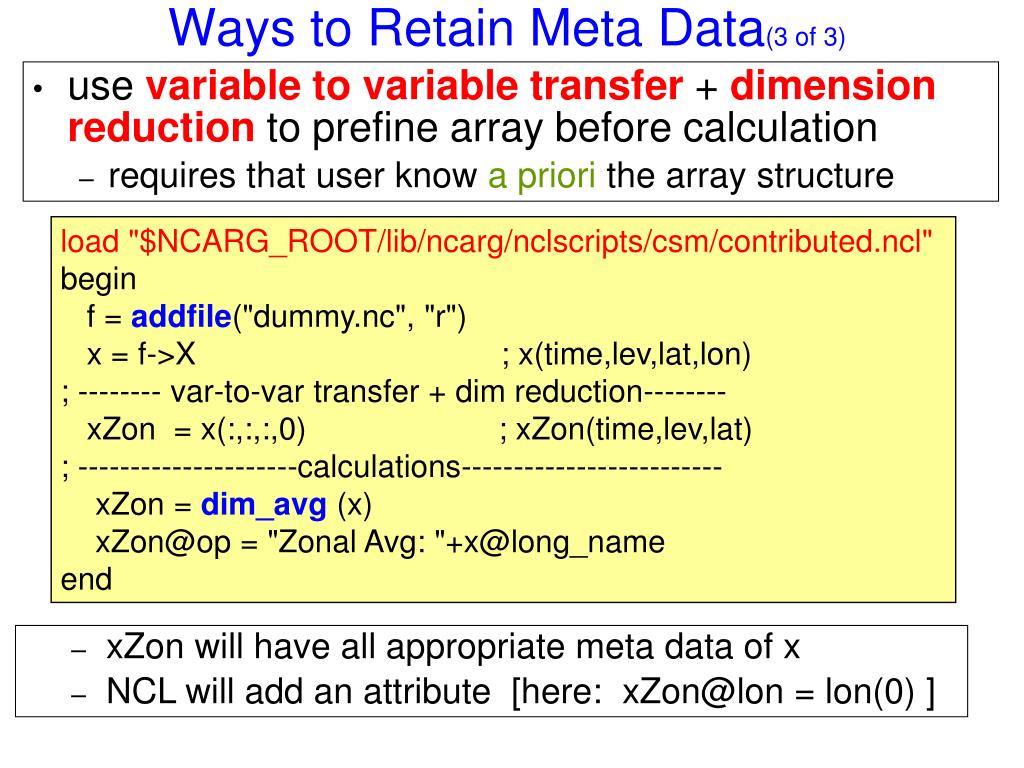 Ways to Retain Meta Data(3 of 3)

• use variable to variable transfer + dimension reduction to prefine array before calculation
– requires that user know a priori the array structure

load "$NCARG_ROOT/lib/ncarg/nclscripts/csm/contributed.ncl"
begin
f = addfile("dummy.nc", "r")
x = f->X ; x(time,lev,lat,lon)
; -------- var-to-var transfer + dim reduction--------
xZon = x(:,:,:,0) ; xZon(time,lev,lat)
; --------------------calculations------------------------
xZon = dim_avg (x)
xZon@op = "Zonal Avg: "+x@long_name
end

– xZon will have all appropriate meta data of x
– NCL will add an attribute [here: xZon@lon = lon(0) ]